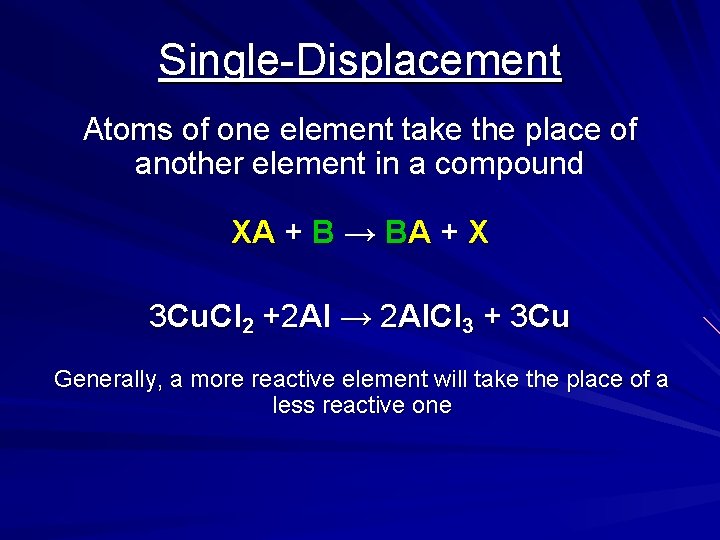 Single-Displacement

Atoms of one element take the place of another element in a compound

$XA + B \rightarrow BA + X$

$3CuCl_2 + 2Al \rightarrow 2AlCl_3 + 3Cu$

Generally, a more reactive element will take the place of a less reactive one